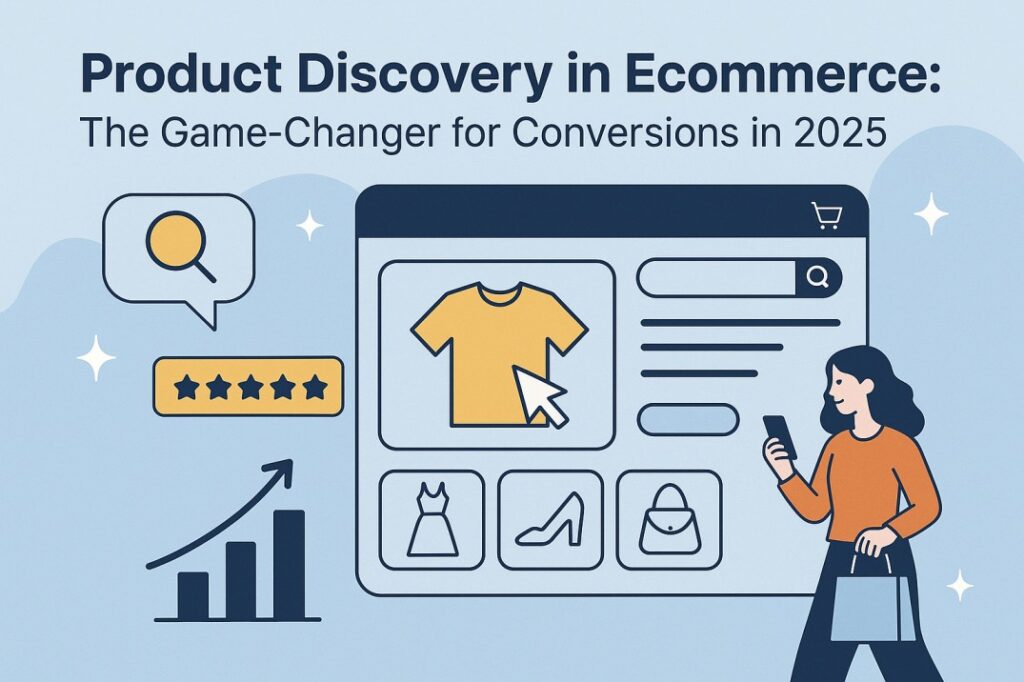 Product Discovery in Ecommerce:
The Game-Changer for Conversions in 2025